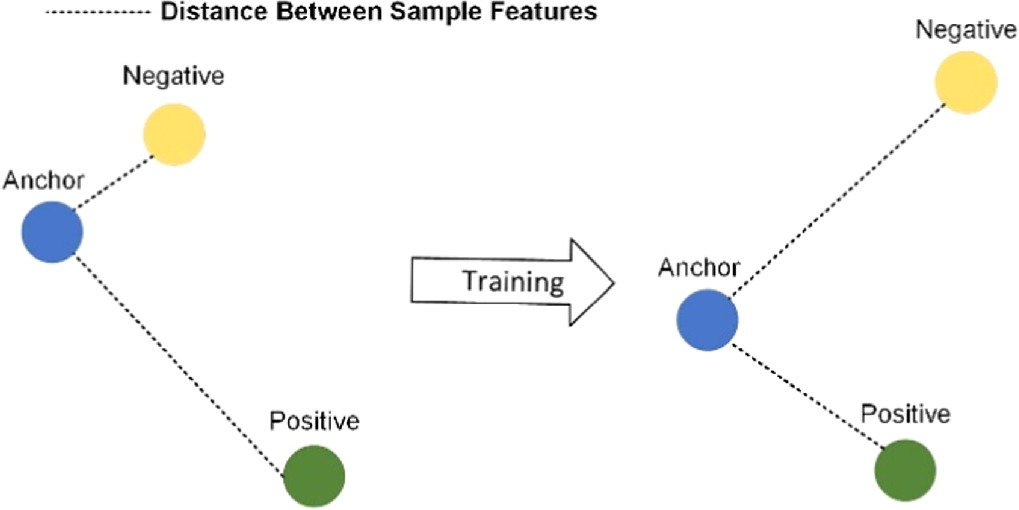 Distance Between Sample Features

Negative

Anchor

Positive

Training

Negative

Anchor

Positive